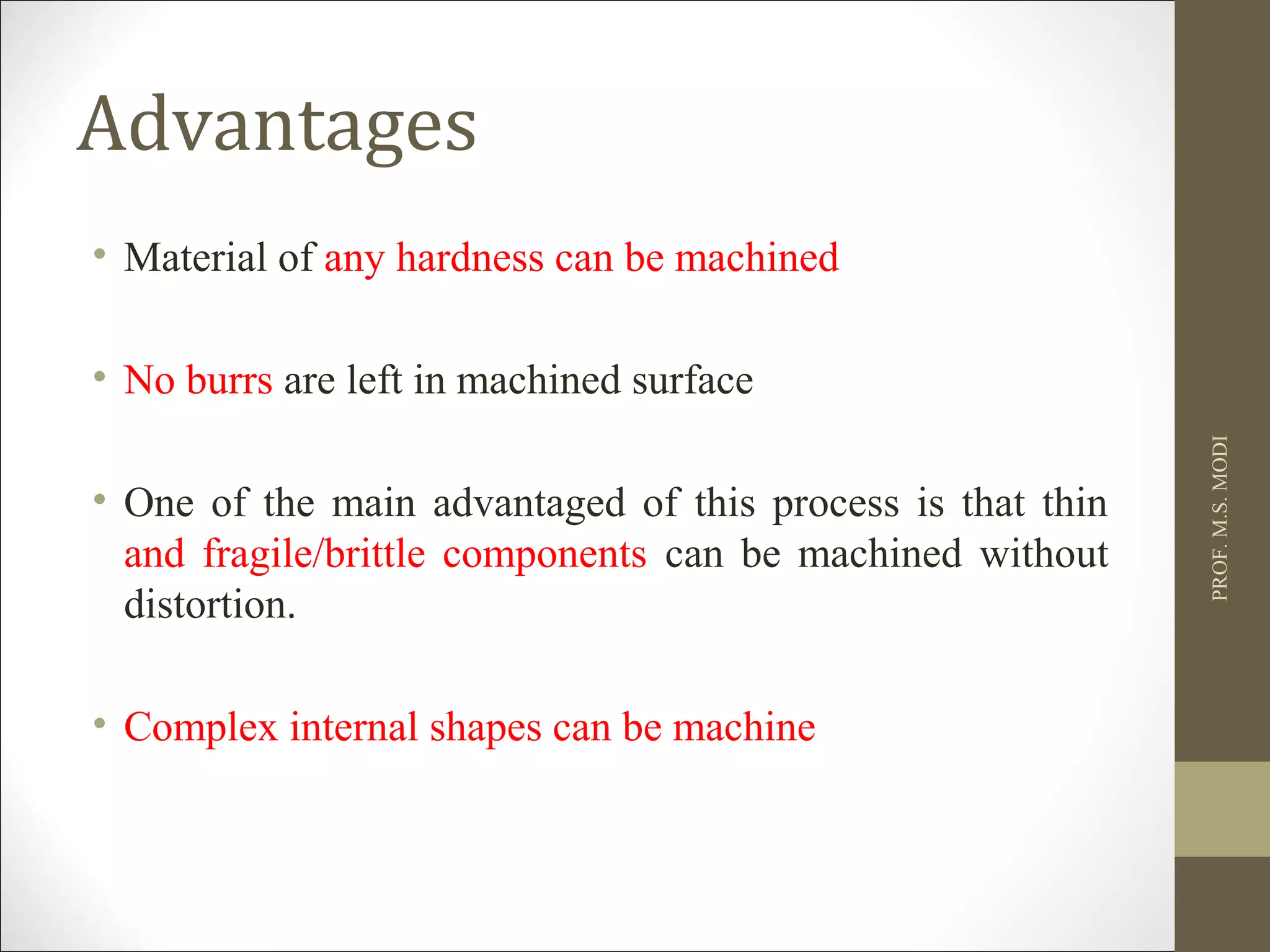 Advantages

• Material of any hardness can be machined

• No burrs are left in machined surface

• One of the main advantaged of this process is that thin and fragile/brittle components can be machined without distortion.

• Complex internal shapes can be machine

PROF. M.S. MODI